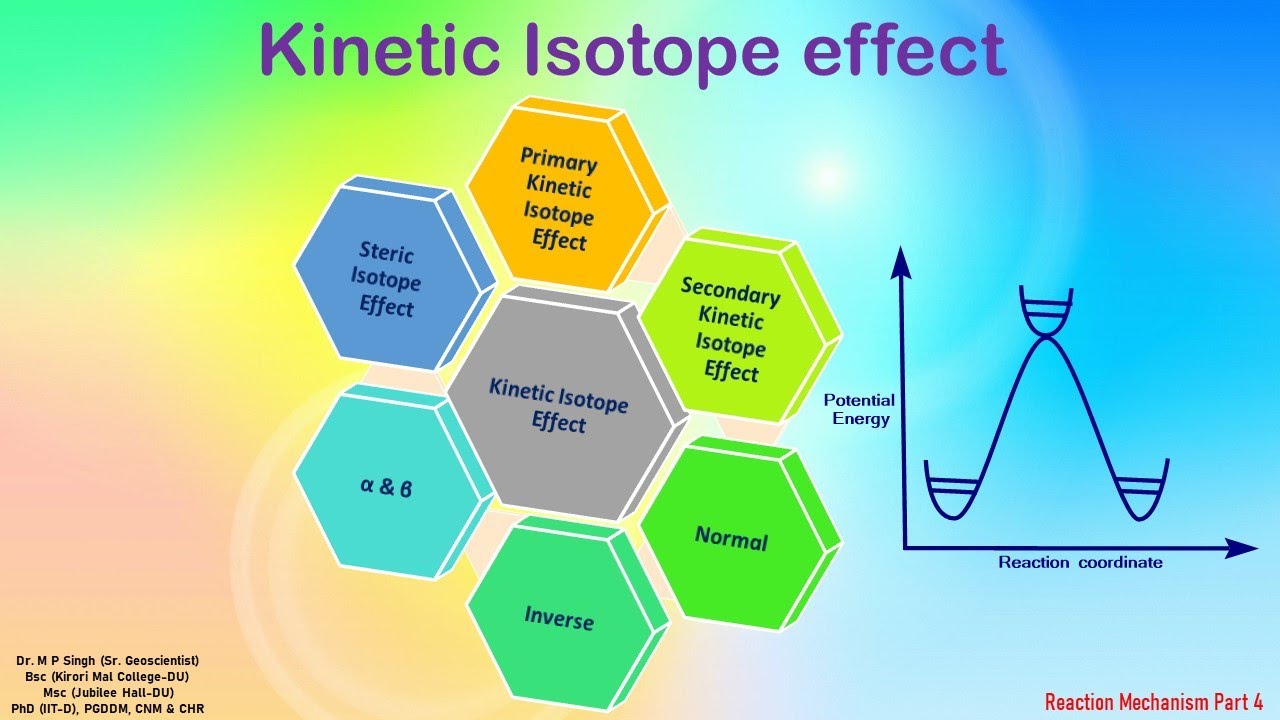 Kinetic Isotope effect

Primary Kinetic Isotope Effect

Steric Isotope Effect

Secondary Kinetic Isotope Effect

Kinetic Isotope Effect

α & β

Normal

Inverse

Potential Energy

Reaction coordinate

Dr. M P Singh (Sr. Geoscientist)
Bsc (Kirori Mal College-DU)
Msc (Jubilee Hall-DU)
PhD (IIT-D), PGDDM, CNM & CHR

Reaction Mechanism Part 4